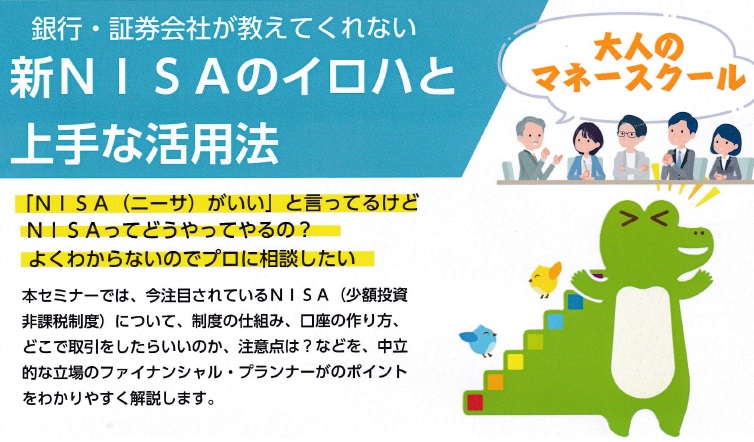 銀行・証券会社が教えてくれない
新ＮＩＳＡのイロハと上手な活用法

大人のマネースクール

「ＮＩＳＡ（ニーサ）がいい」と言ってるけど
ＮＩＳＡってどうやってやるの？
よくわからないのでプロに相談したい

本セミナーでは、今注目されているＮＩＳＡ（少額投資非課税制度）について、制度の仕組み、口座の作り方、どこで取引をしたらいいのか、注意点は？などを、中立的な立場のファイナンシャル・プランナーがのポイントをわかりやすく解説します。